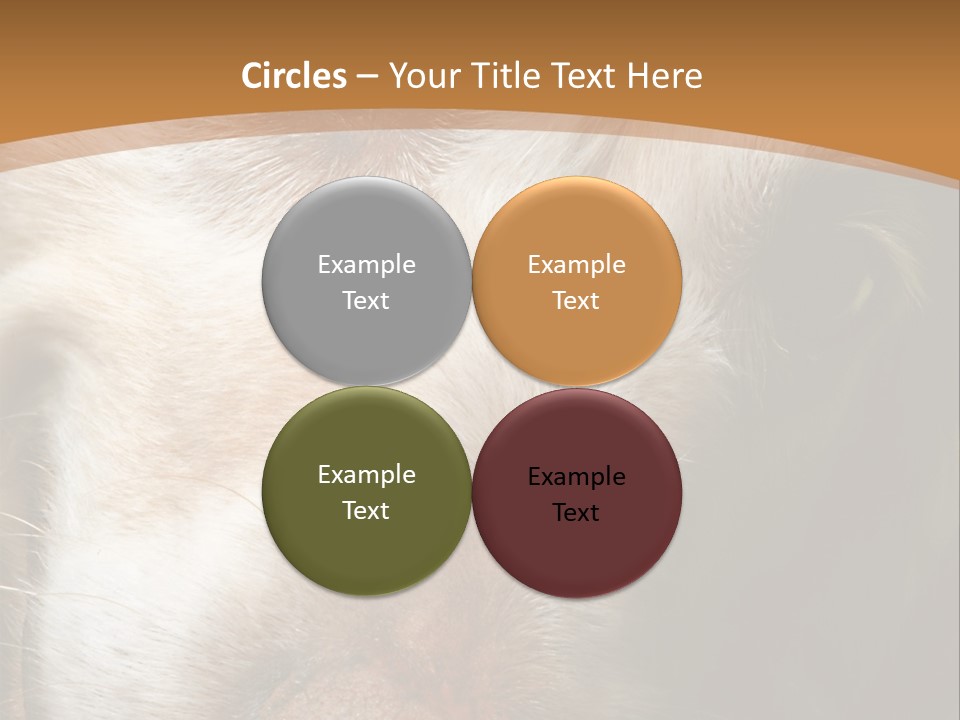 Circles – Your Title Text Here

Example Text

Example Text

Example Text

Example Text